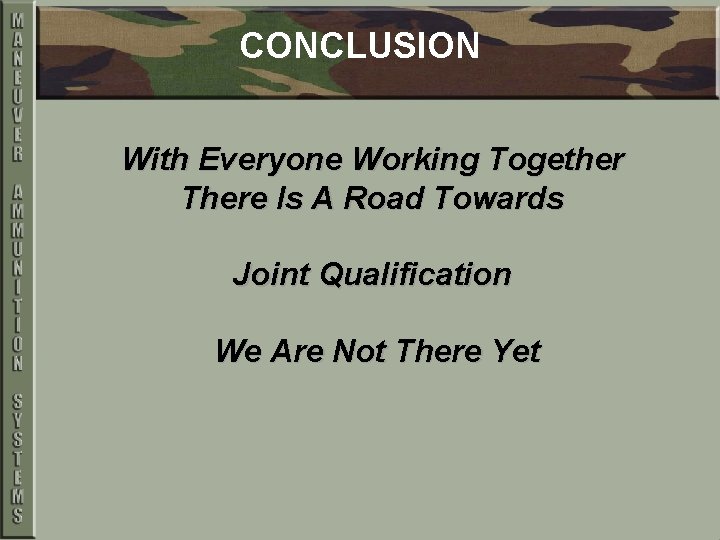 MANEUVER AMMUNITION SYSTEMS

CONCLUSION

With Everyone Working Together There Is A Road Towards

Joint Qualification

We Are Not There Yet